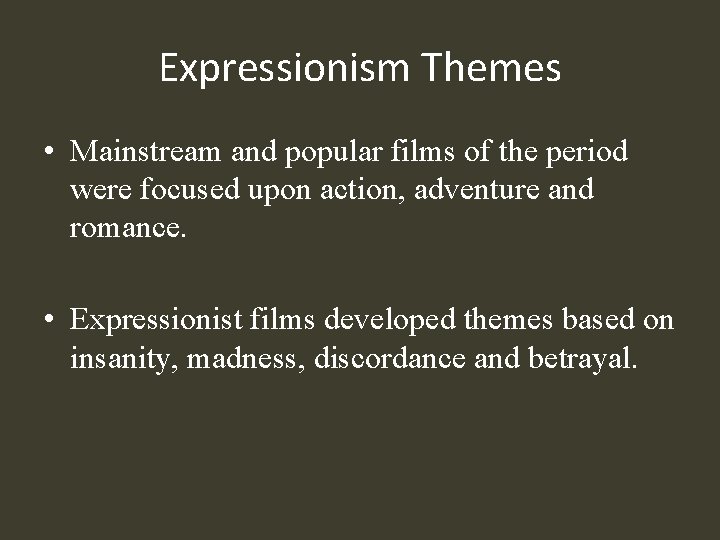 Expressionism Themes

• Mainstream and popular films of the period were focused upon action, adventure and romance.

• Expressionist films developed themes based on insanity, madness, discordance and betrayal.